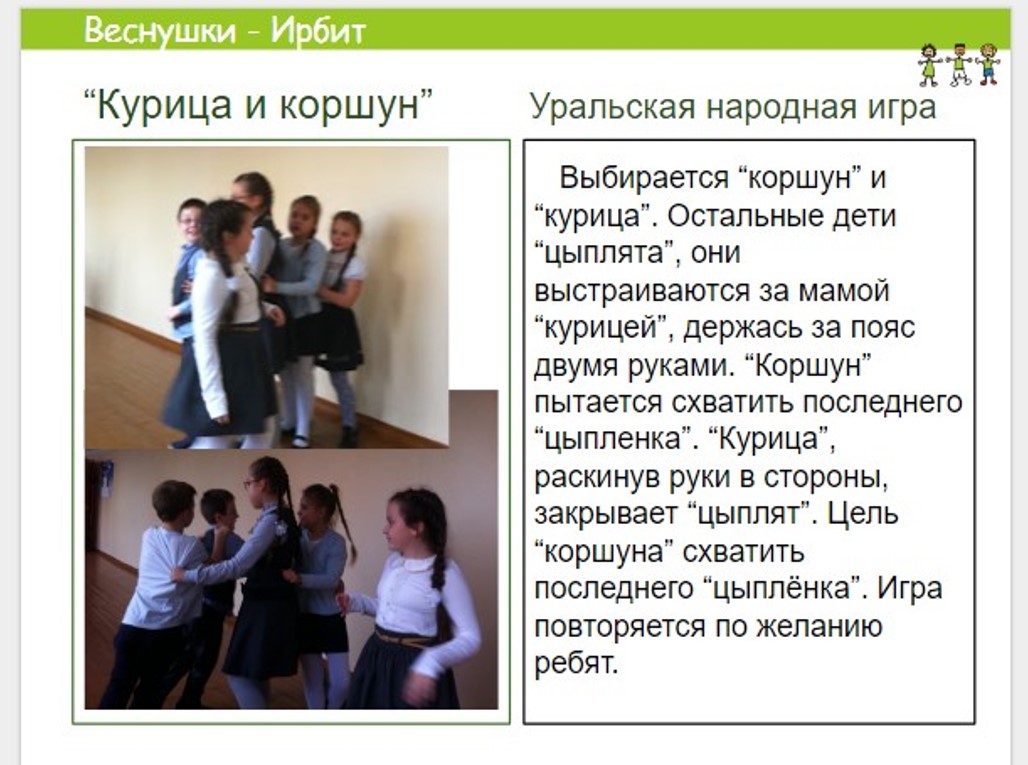 Веснушки - Ирбит

“Курица и коршун”

Уральская народная игра

Выбирается “коршун” и “курица”. Остальные дети “цыплята”, они выстраиваются за мамой “курицей”, держась за пояс двумя руками. “Коршун” пытается схватить последнего “цыпленка”. “Курица”, раскинув руки в стороны, закрывает “цыплят”. Цель “коршуна” схватить последнего “цыплёнка”. Игра повторяется по желанию ребят.